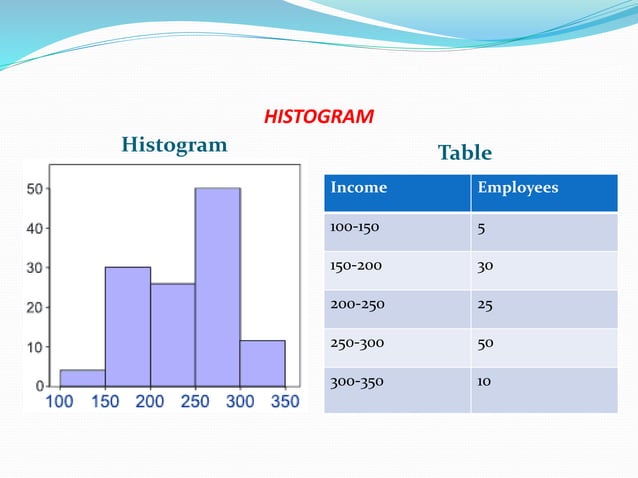 HISTOGRAM

Histogram

50
40
30
20
10
0
100 150 200 250 300 350

Table

| Income | Employees |
|---|---|
| 100-150 | 5 |
| 150-200 | 30 |
| 200-250 | 25 |
| 250-300 | 50 |
| 300-350 | 10 |